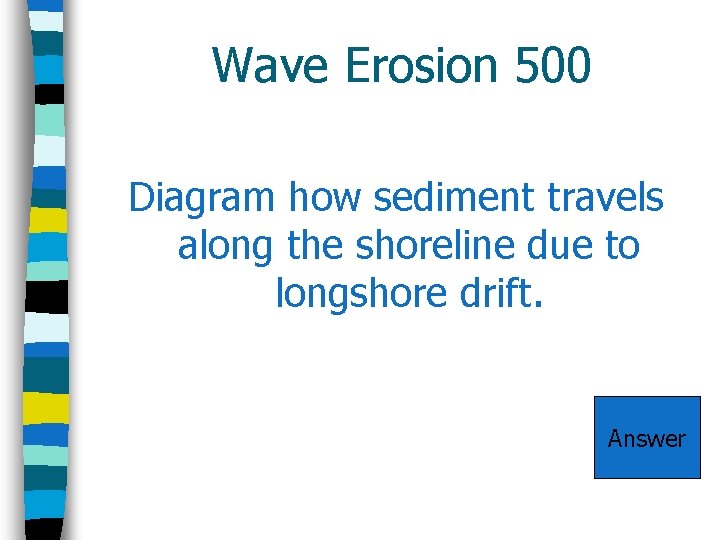 Wave Erosion 500

Diagram how sediment travels along the shoreline due to longshore drift.

Answer